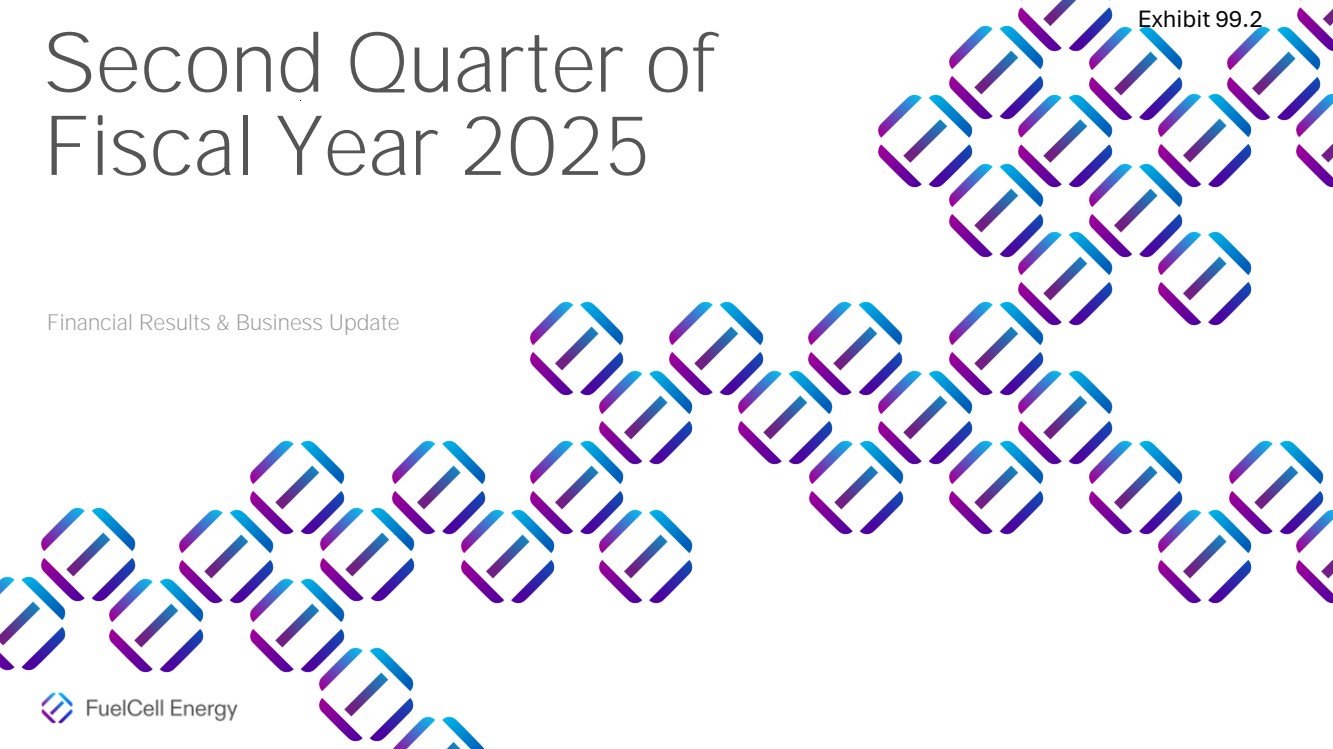 Exhibit 99.2

Second Quarter of Fiscal Year 2025

Financial Results & Business Update

FuelCell Energy